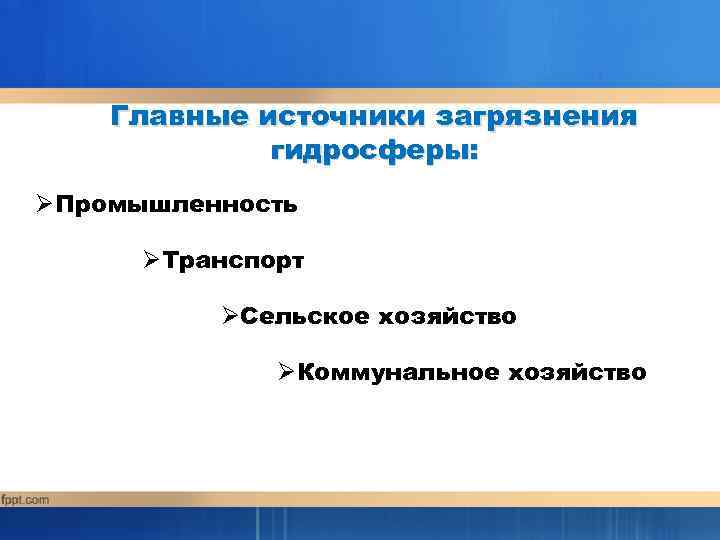 Главные источники загрязнения гидросферы:

➢Промышленность

➢Транспорт

➢Сельское хозяйство

➢Коммунальное хозяйство

fppt.com